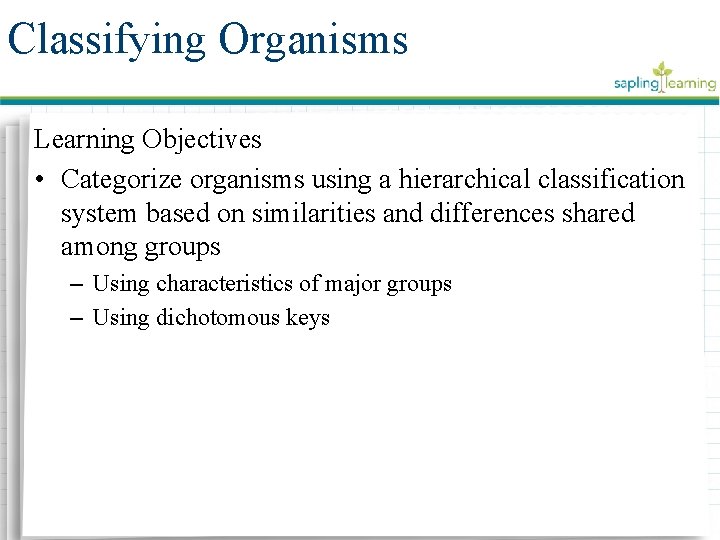 Classifying Organisms

sapling learning

Learning Objectives

• Categorize organisms using a hierarchical classification system based on similarities and differences shared among groups

– Using characteristics of major groups

– Using dichotomous keys